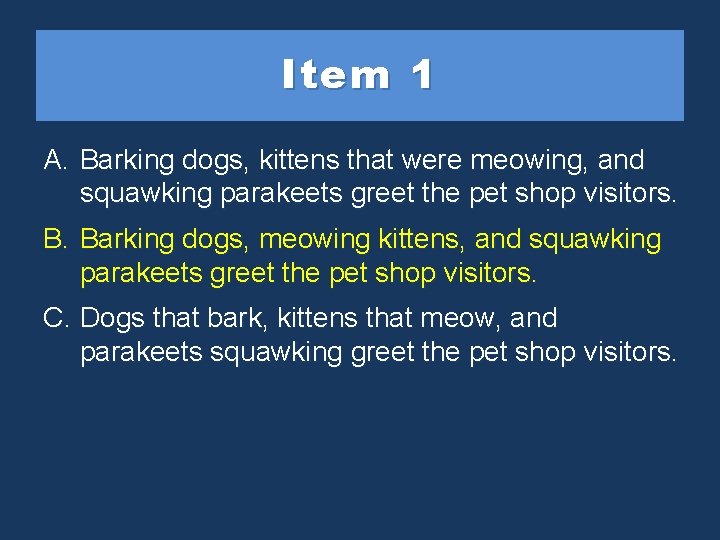 Item 1

A. Barking dogs, kittens that were meowing, and squawking parakeets greet the pet shop visitors.

B. Barking dogs, meowing kittens, and squawking parakeets greet the pet shop visitors.

C. Dogs that bark, kittens that meow, and parakeets squawking greet the pet shop visitors.